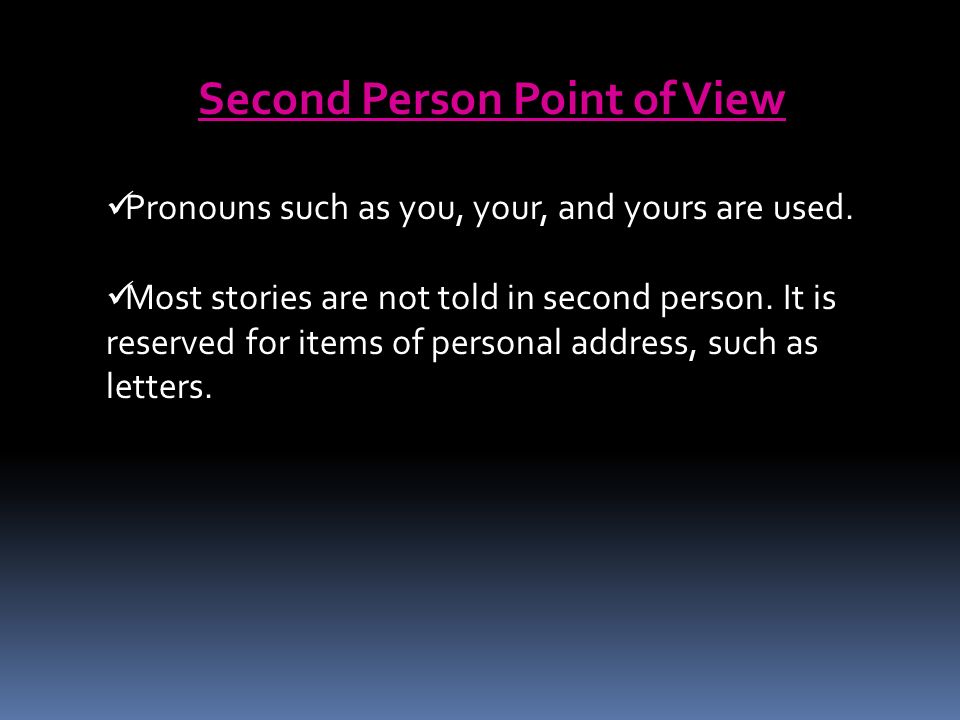 Second Person Point of View

✓Pronouns such as you, your, and yours are used.

✓Most stories are not told in second person. It is reserved for items of personal address, such as letters.